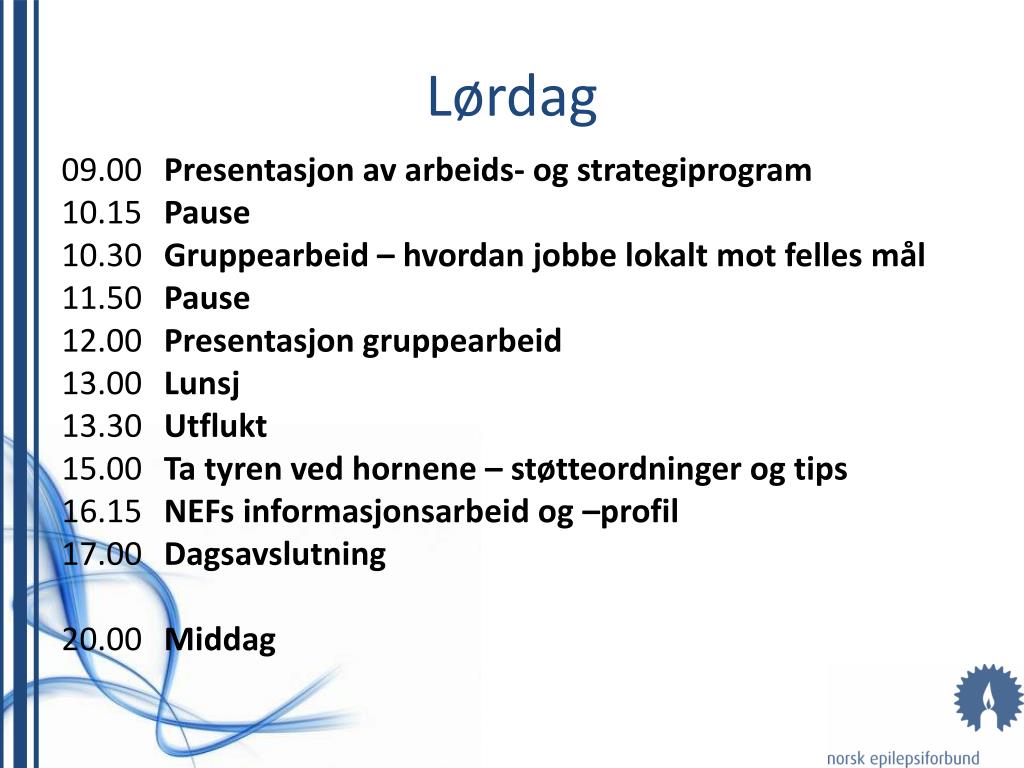 Lørdag

09.00 Presentasjon av arbeids- og strategiprogram
10.15 Pause
10.30 Gruppearbeid – hvordan jobbe lokalt mot felles mål
11.50 Pause
12.00 Presentasjon gruppearbeid
13.00 Lunsj
13.30 Utflukt
15.00 Ta tyren ved hornene – støtteordninger og tips
16.15 NEFs informasjonsarbeid og –profil
17.00 Dagsavslutning

20.00 Middag

norsk epilepsiforbund